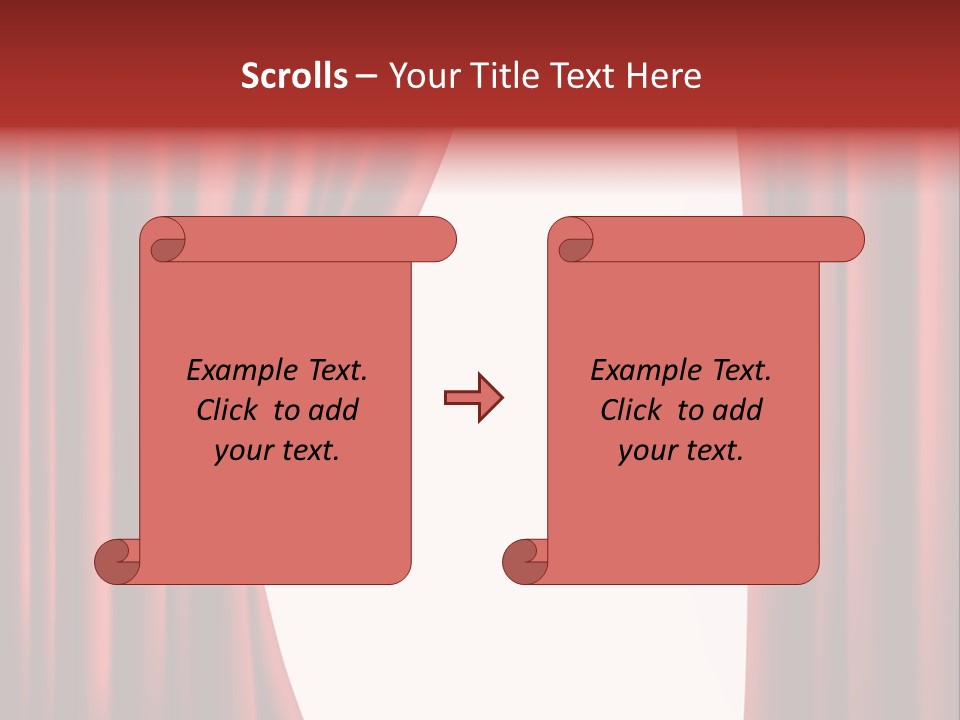 Scrolls – Your Title Text Here

Example Text. Click to add your text.

Example Text. Click to add your text.